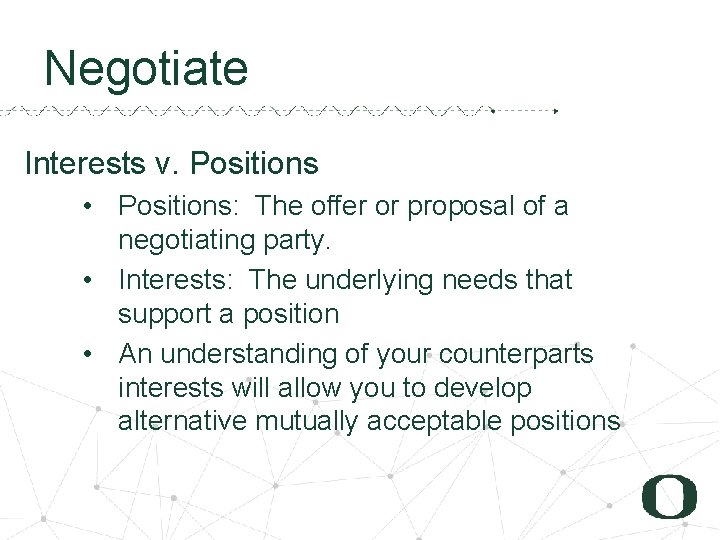 Negotiate

Interests v. Positions

• Positions: The offer or proposal of a negotiating party.
• Interests: The underlying needs that support a position
• An understanding of your counterparts interests will allow you to develop alternative mutually acceptable positions

O